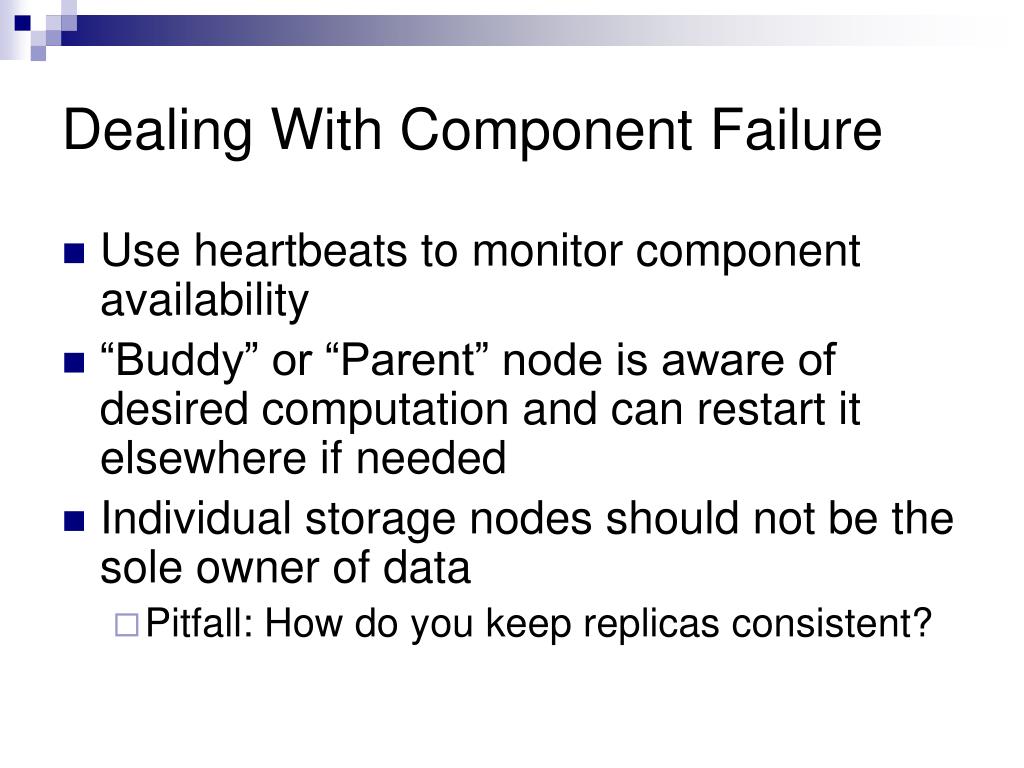 Dealing With Component Failure

Use heartbeats to monitor component availability

“Buddy” or “Parent” node is aware of desired computation and can restart it elsewhere if needed

Individual storage nodes should not be the sole owner of data

Pitfall: How do you keep replicas consistent?